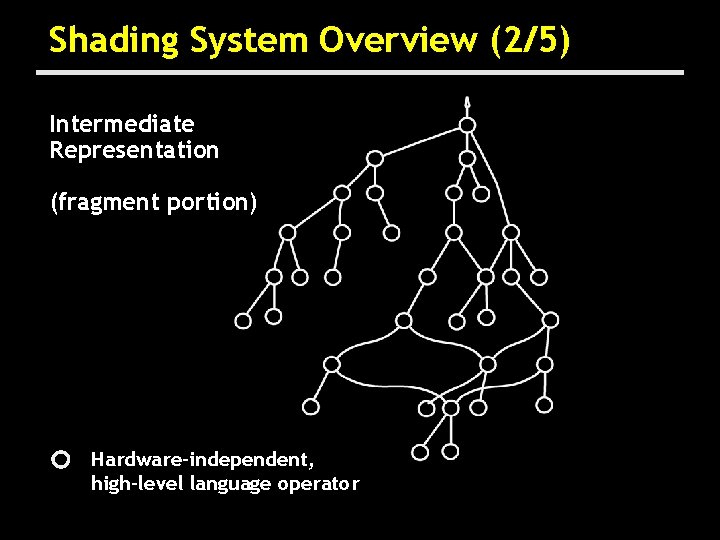 Shading System Overview (2/5)

Intermediate Representation

(fragment portion)

Hardware-independent, high-level language operator